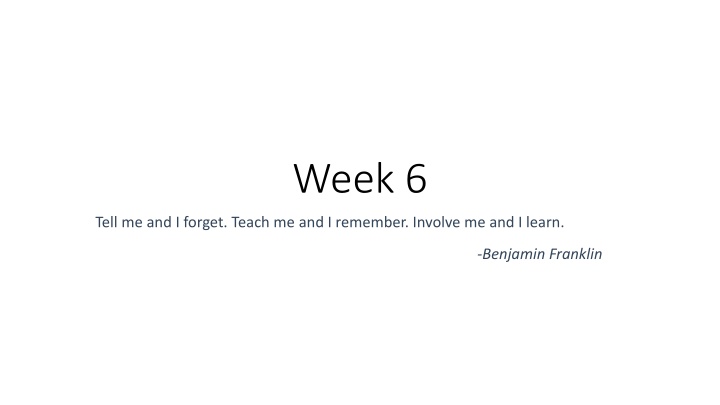 Week 6

Tell me and I forget. Teach me and I remember. Involve me and I learn.

-Benjamin Franklin